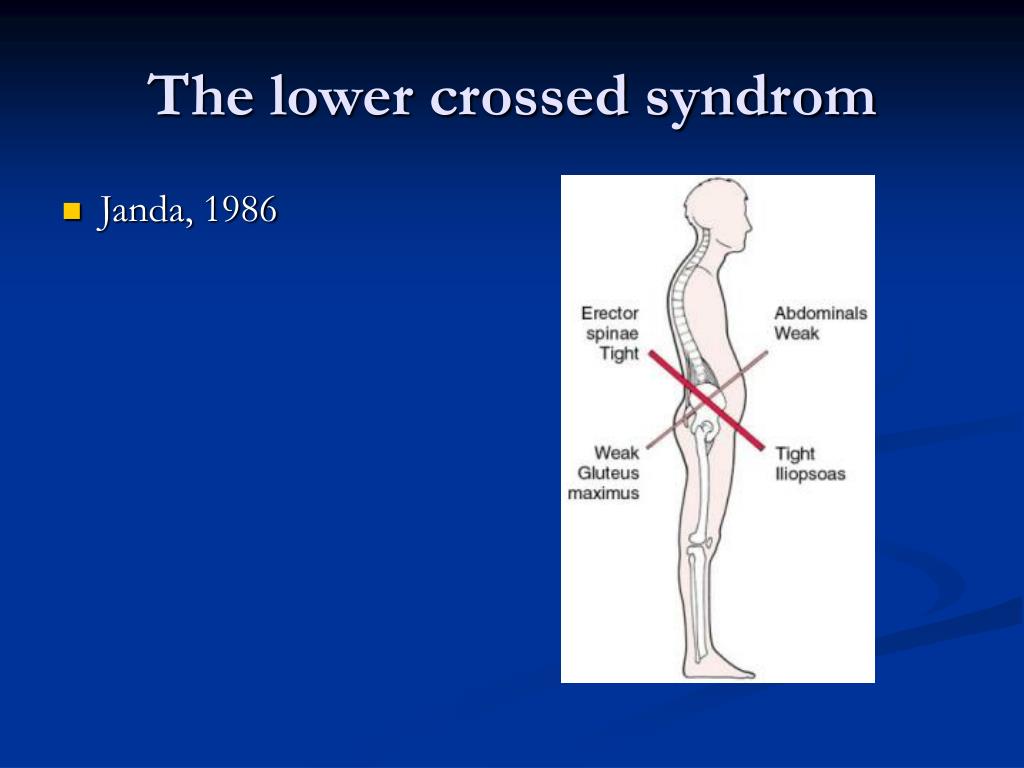 The lower crossed syndrom

Janda, 1986

Erector spinae Tight

Abdominals Weak

Weak Gluteus maximus

Tight Iliopsoas